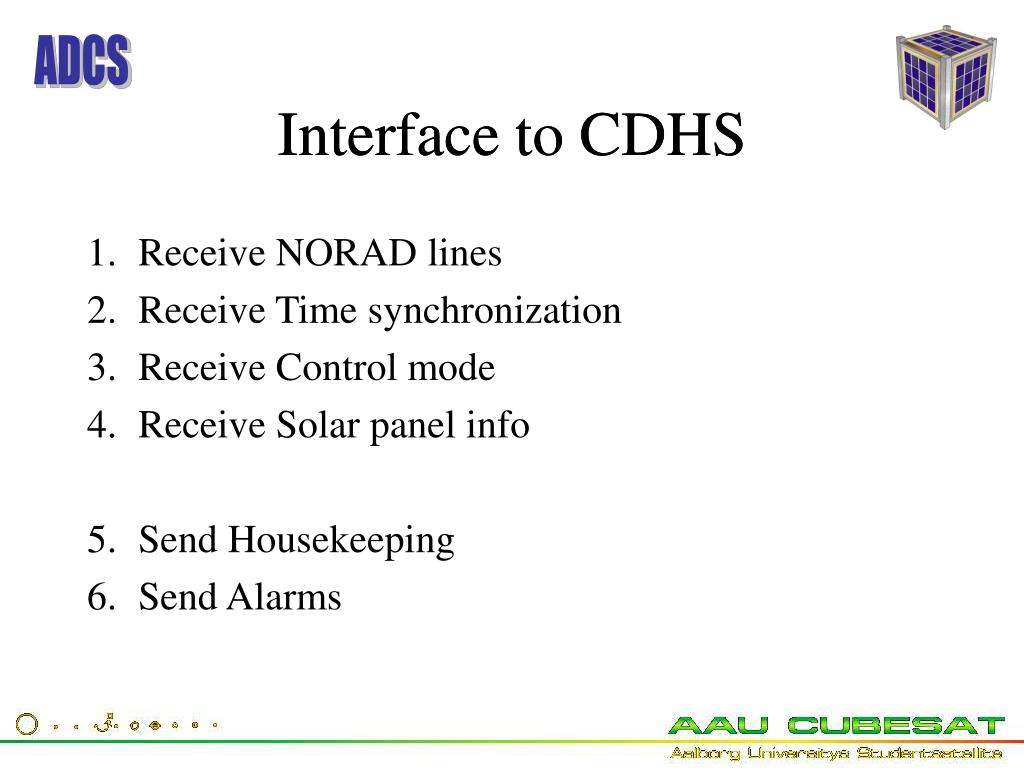 ADCS

Interface to CDHS

1. Receive NORAD lines
2. Receive Time synchronization
3. Receive Control mode
4. Receive Solar panel info

5. Send Housekeeping
6. Send Alarms

AAU CUBESAT
Aalborg Universitys Studentsatellite